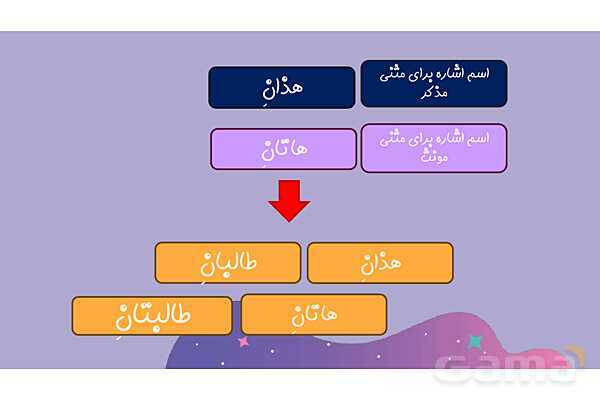 اسم اشاره برای مثنی مذکر

هذانِ

اسم اشاره برای مثنی مونث

هاتانِ

هذانِ

طالبانِ

هاتانِ

طالبتانِ

Gama